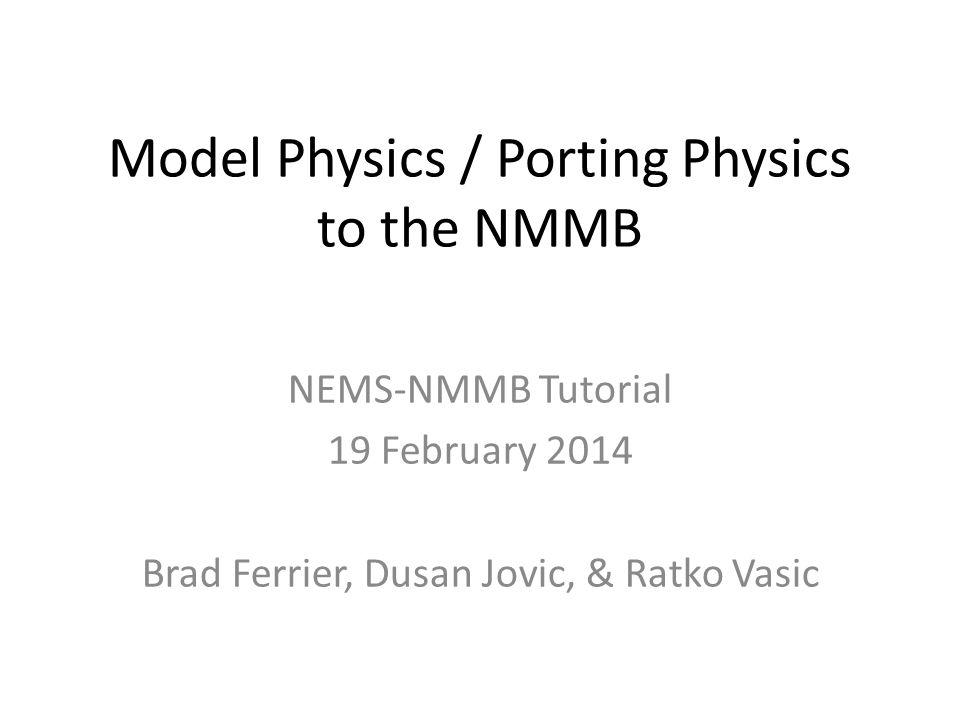 Model Physics / Porting Physics to the NMMB

NEMS-NMMB Tutorial
19 February 2014

Brad Ferrier, Dusan Jovic, & Ratko Vasic